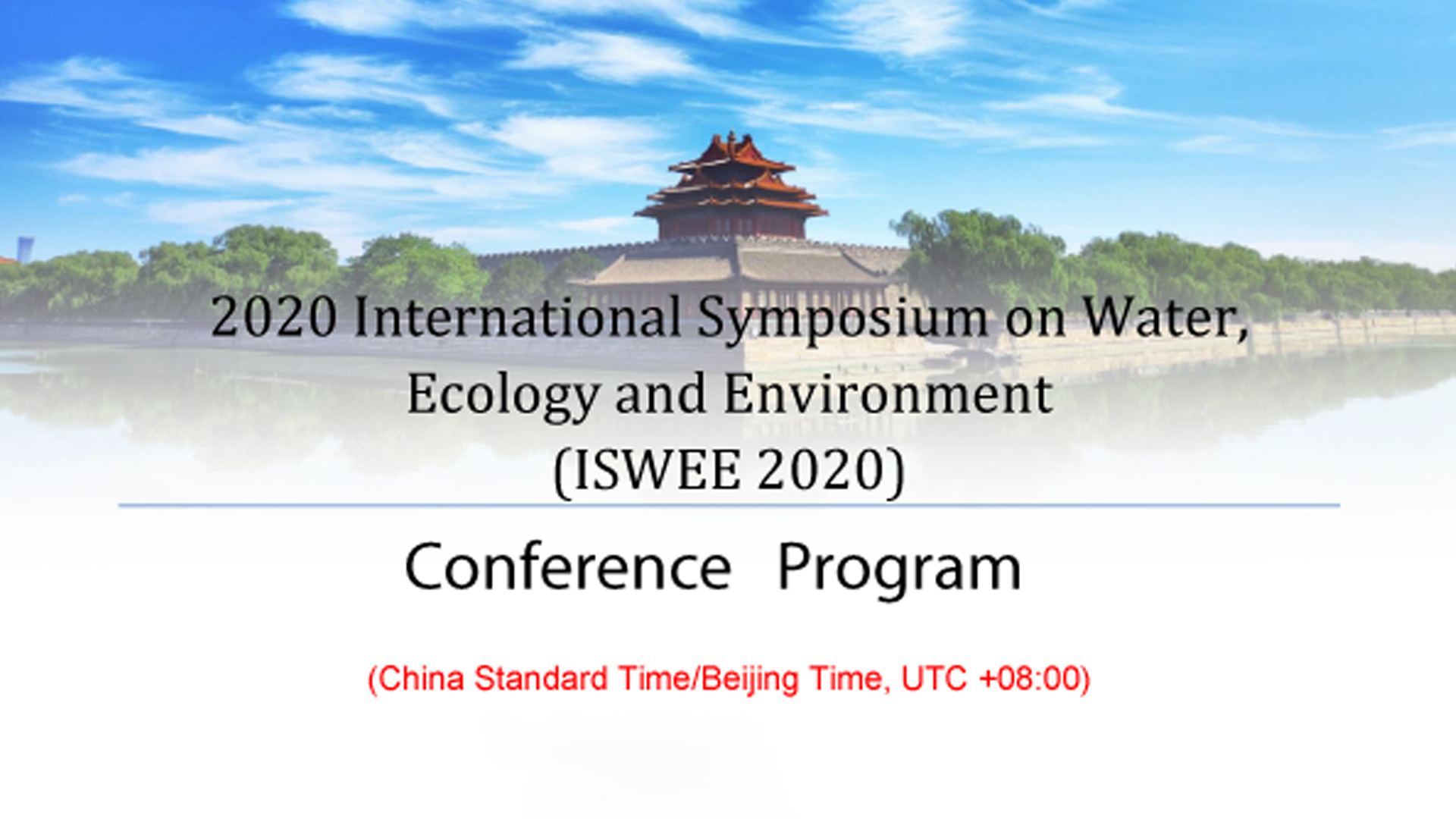 2020 International Symposium on Water, Ecology and Environment (ISWEE 2020)

Conference Program

(China Standard Time/Beijing Time, UTC +08:00)